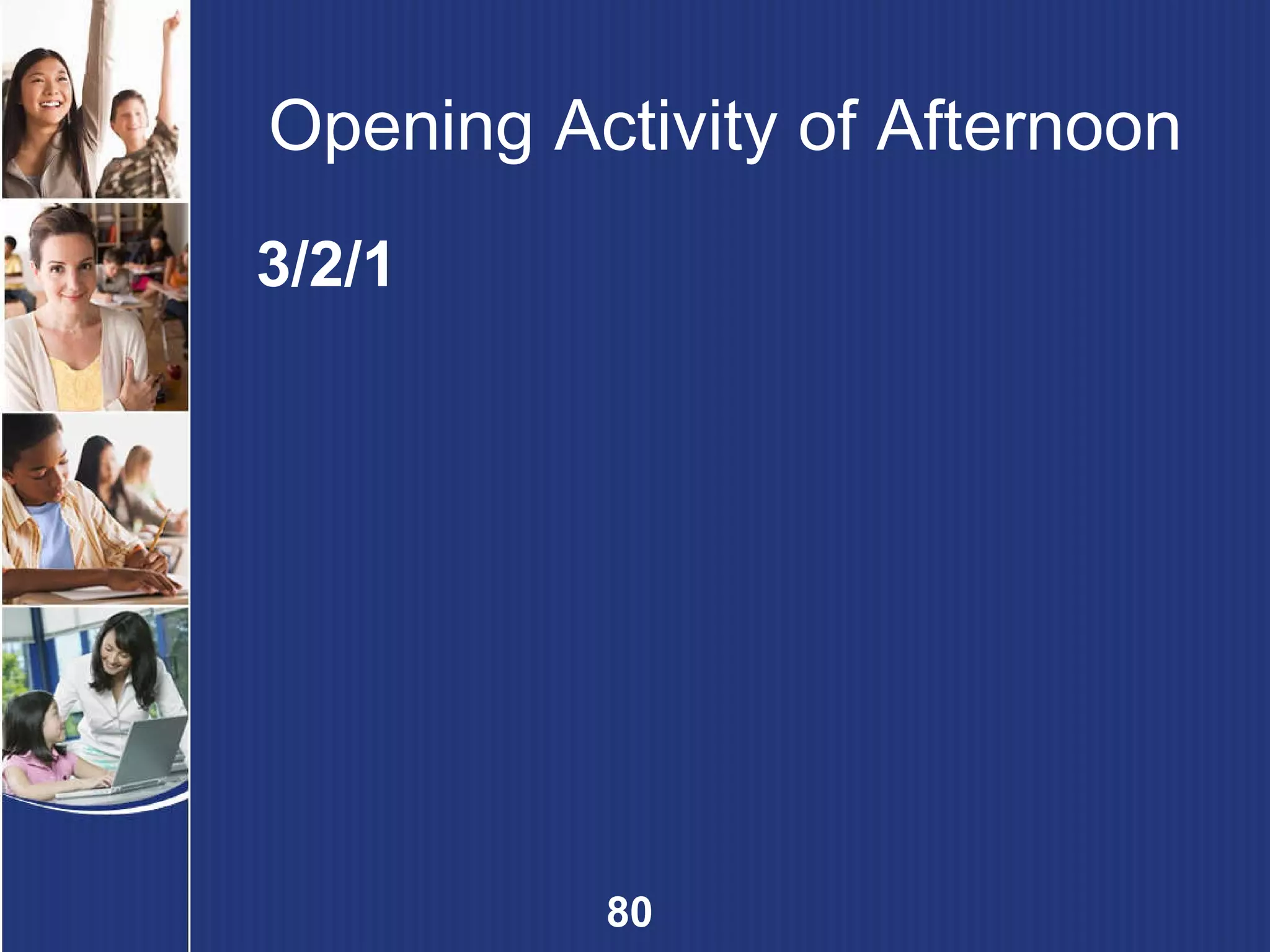 Opening Activity of Afternoon

3/2/1

80